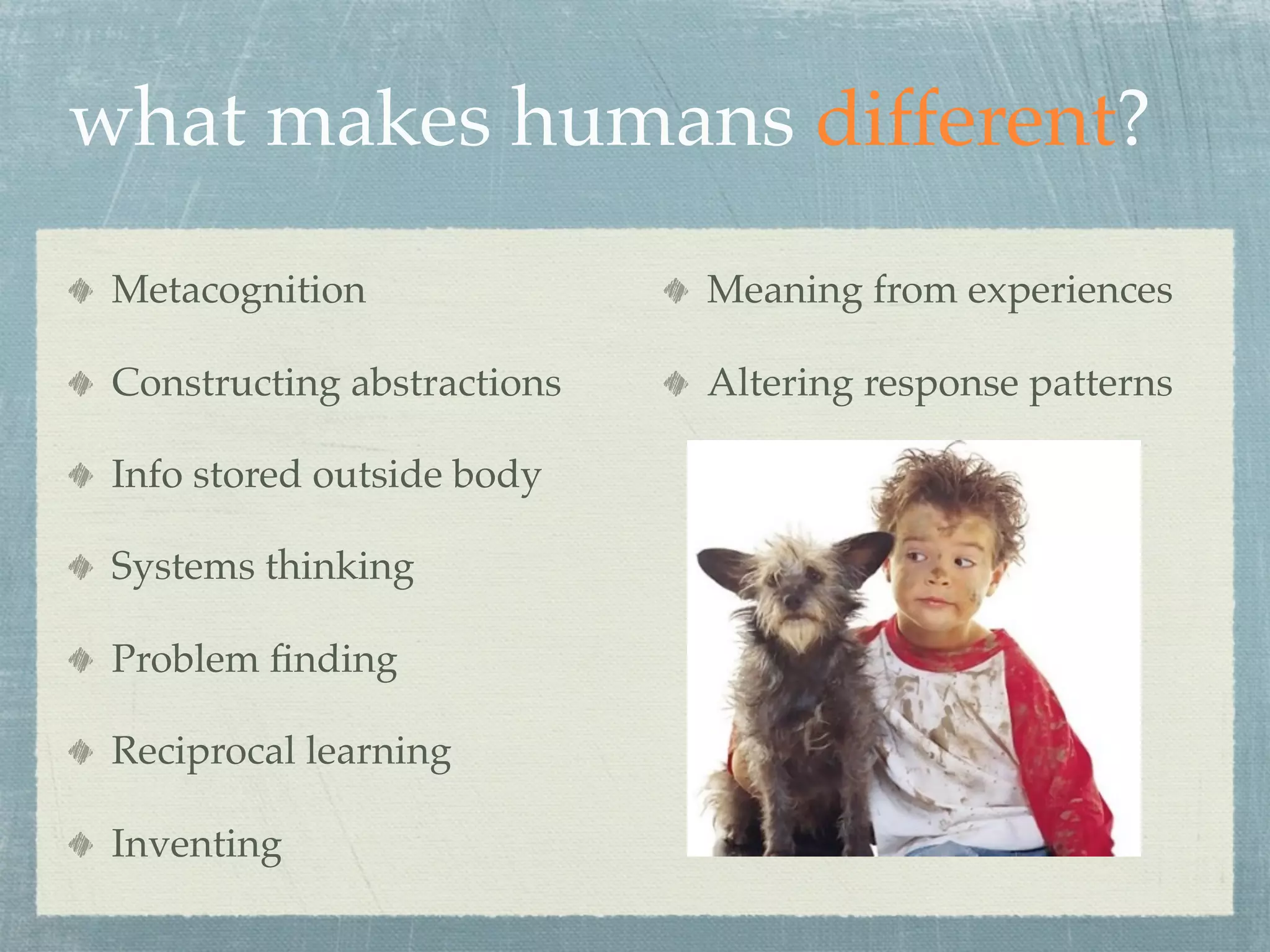 what makes humans different?

Metacognition

Constructing abstractions

Info stored outside body

Systems thinking

Problem finding

Reciprocal learning

Inventing

Meaning from experiences

Altering response patterns